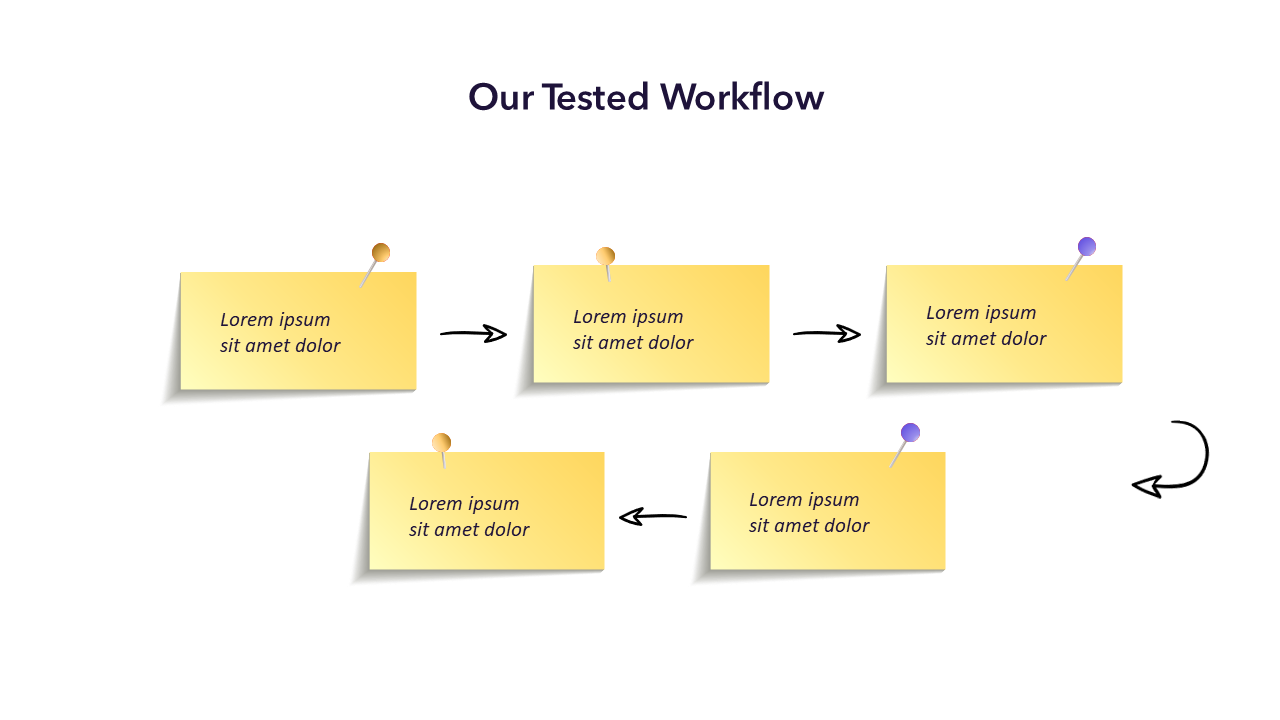 Our Tested Workflow

Lorem ipsum sit amet dolor

Lorem ipsum sit amet dolor

Lorem ipsum sit amet dolor

Lorem ipsum sit amet dolor

Lorem ipsum sit amet dolor